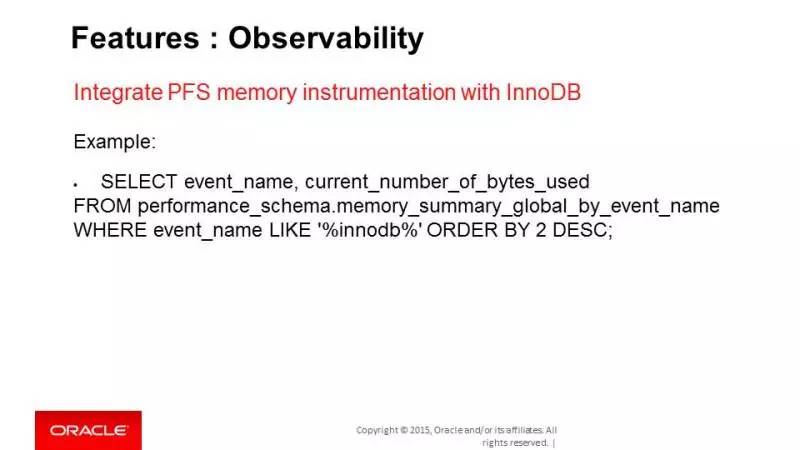 Features : Observability

Integrate PFS memory instrumentation with InnoDB

Example:

• SELECT event_name, current_number_of_bytes_used FROM performance_schema.memory_summary_global_by_event_name WHERE event_name LIKE '%innodb%' ORDER BY 2 DESC;

ORACLE

Copyright © 2015, Oracle and/or its affiliates. All rights reserved. |